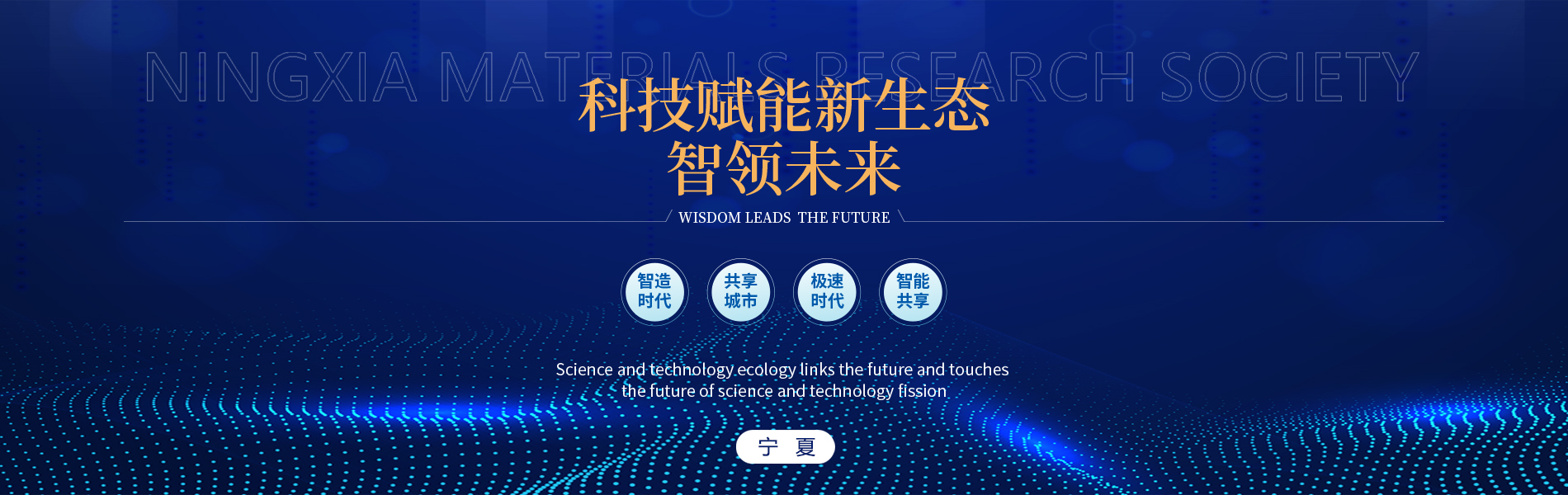 NINGXIA MATERIALS RESEARCH SOCIETY

科技赋能新生态
智领未来

WISDOM LEADS THE FUTURE

智造时代

共享城市

极速时代

智能共享

Science and technology ecology links the future and touches the future of science and technology fission

宁 夏